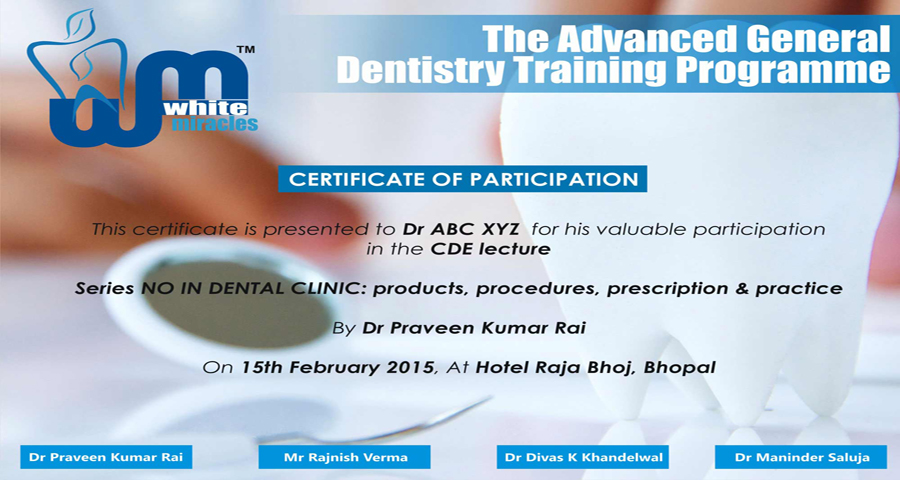 TM
white miracles

The Advanced General Dentistry Training Programme

CERTIFICATE OF PARTICIPATION

This certificate is presented to Dr ABC XYZ for his valuable participation in the CDE lecture

Series NO IN DENTAL CLINIC: products, procedures, prescription & practice

By Dr Praveen Kumar Rai

On 15th February 2015, At Hotel Raja Bhoj, Bhopal

Dr Praveen Kumar Rai

Mr Rajnish Verma

Dr Divas K Khandelwal

Dr Maninder Saluja